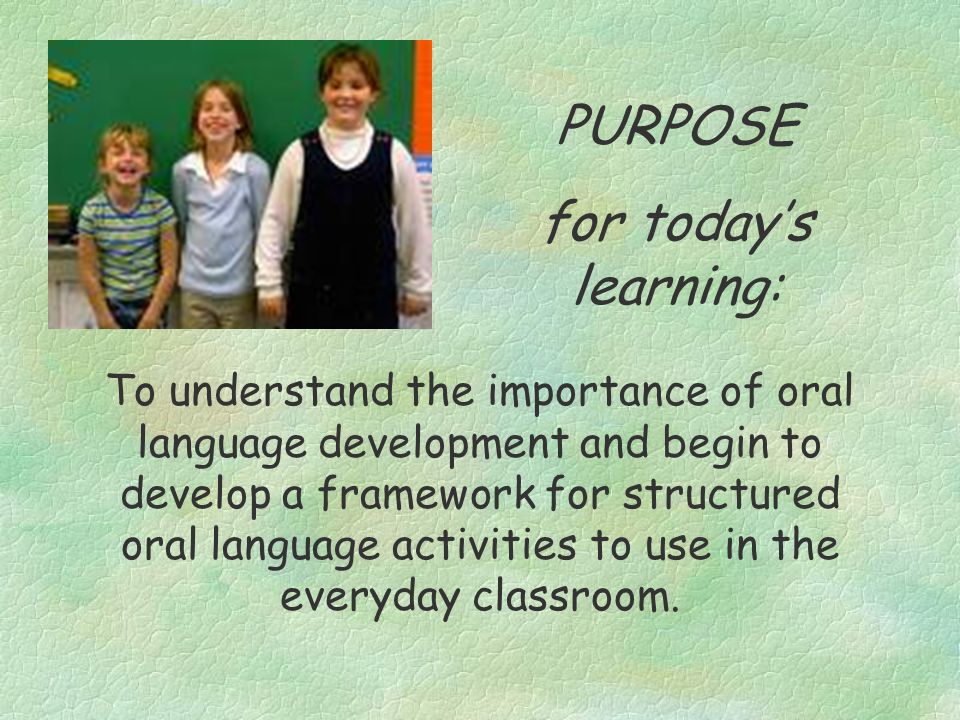 PURPOSE

for today's learning:

To understand the importance of oral language development and begin to develop a framework for structured oral language activities to use in the everyday classroom.